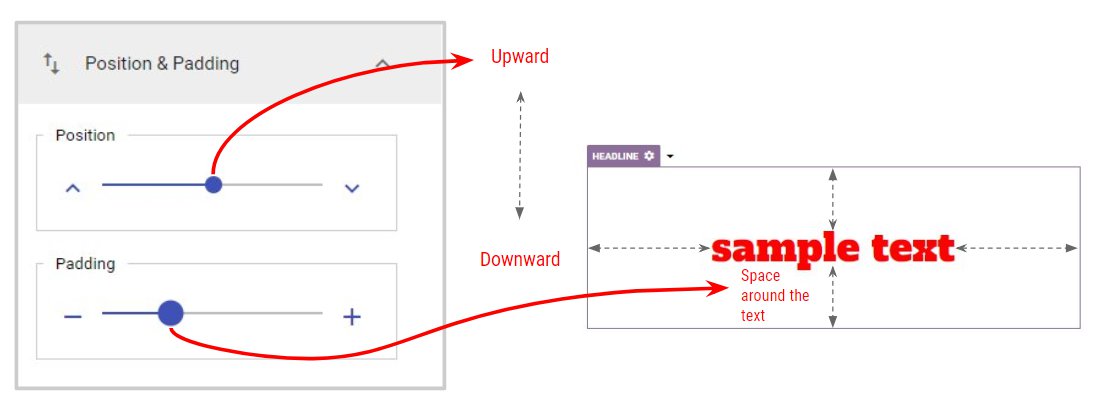 Position & Padding

Position

Padding

Upward

Downward

HEADLINE

sample text

Space around the text